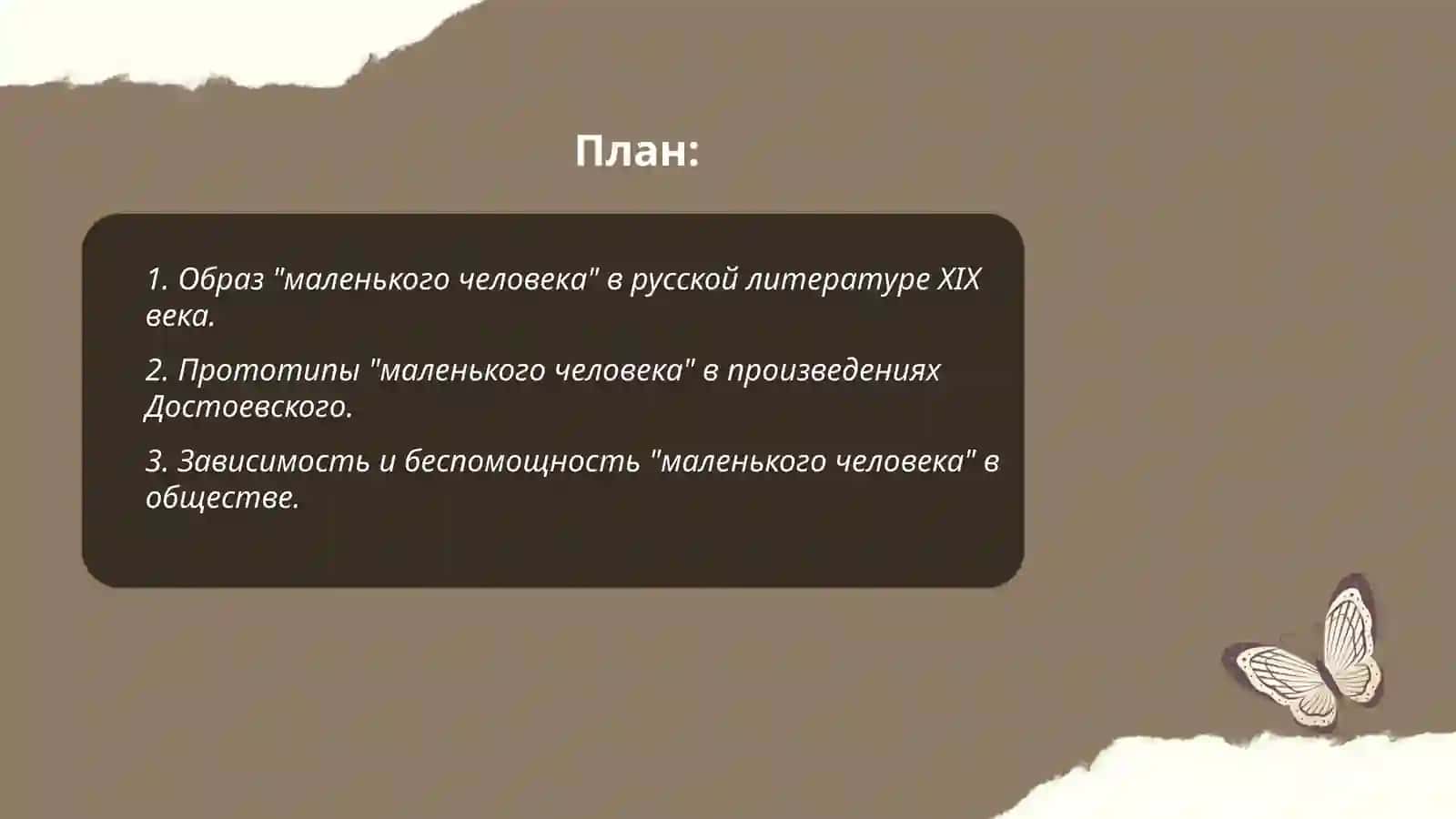 План:

1. Образ "маленького человека" в русской литературе XIX века.

2. Прототипы "маленького человека" в произведениях Достоевского.

3. Зависимость и беспомощность "маленького человека" в обществе.